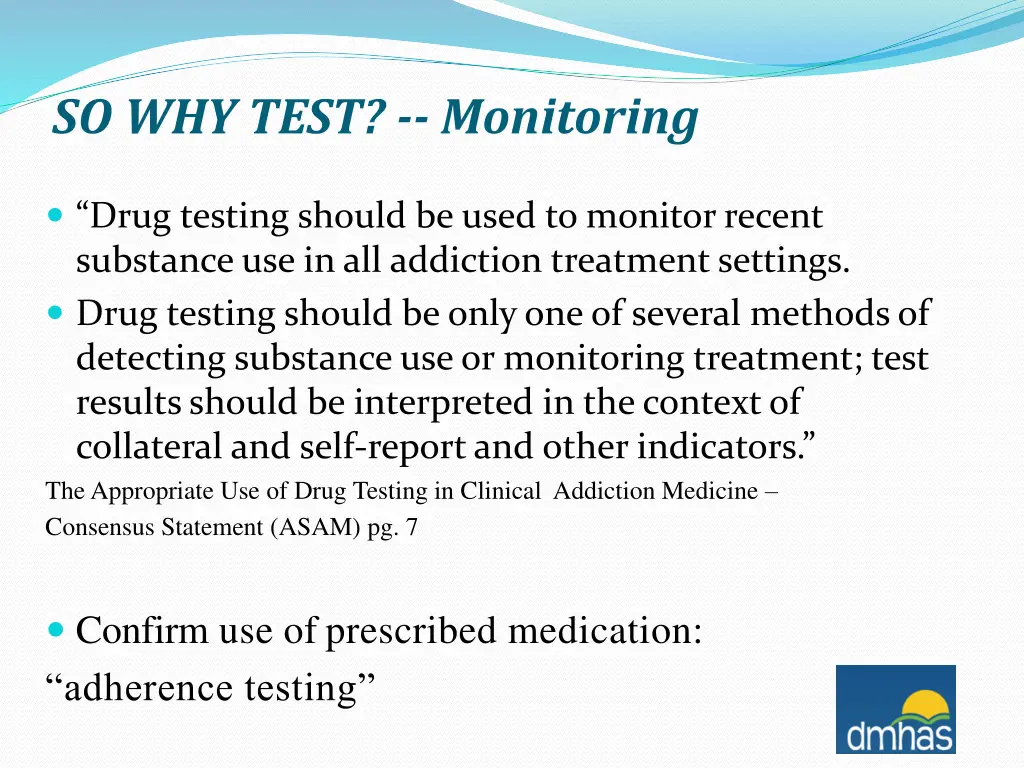 SO WHY TEST? -- Monitoring

“Drug testing should be used to monitor recent substance use in all addiction treatment settings.

Drug testing should be only one of several methods of detecting substance use or monitoring treatment; test results should be interpreted in the context of collateral and self-report and other indicators.”

The Appropriate Use of Drug Testing in Clinical Addiction Medicine – Consensus Statement (ASAM) pg. 7

Confirm use of prescribed medication:
“adherence testing”

dmhas